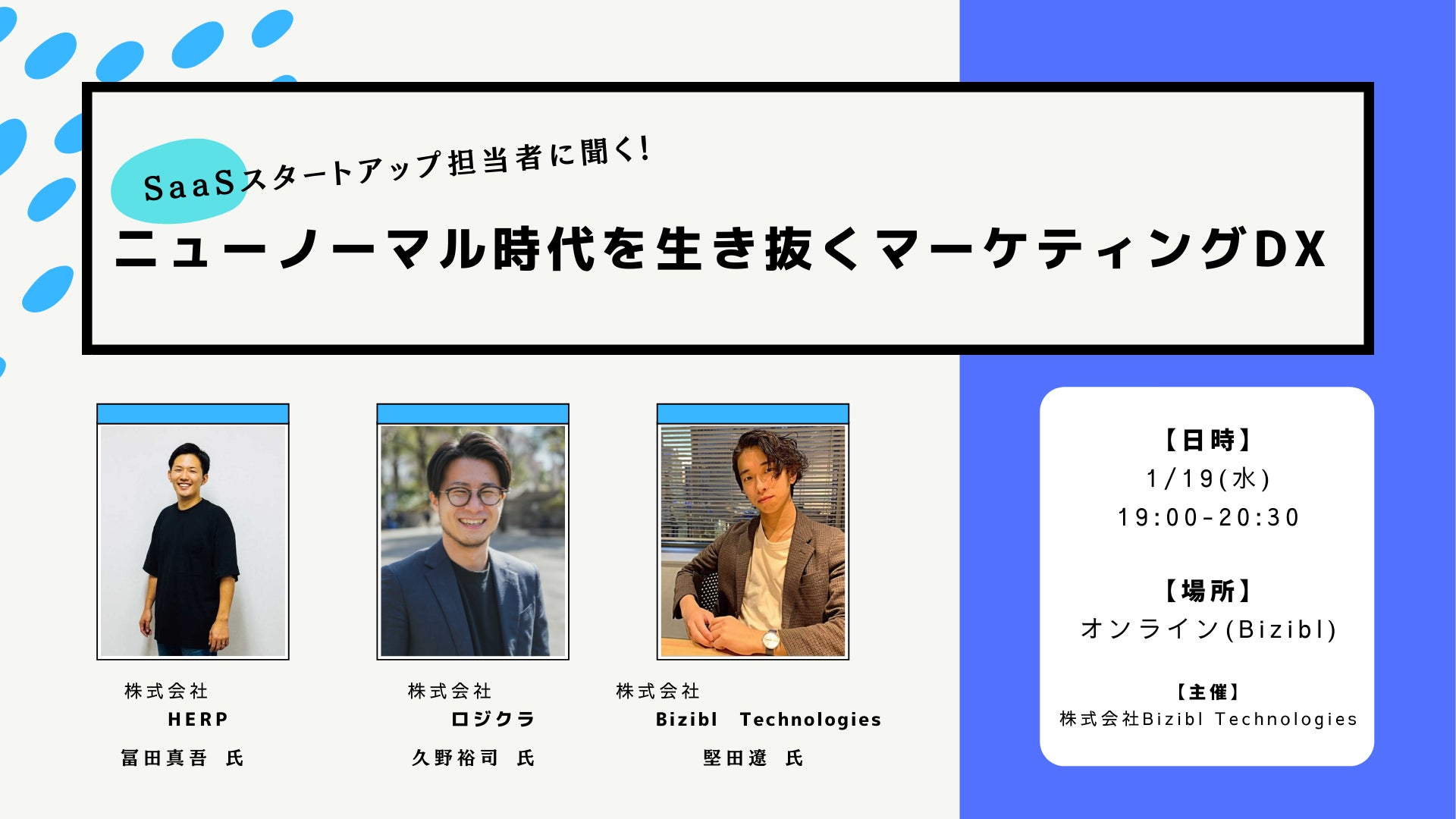 SaaSスタートアップ担当者に聞く!

ニューノーマル時代を生き抜くマーケティングDX

株式会社
HERP
冨田真吾 氏

株式会社
ロジクラ
久野裕司 氏

株式会社
Bizibl Technologies
堅田遼 氏

【日時】
1/19(水)
19:00-20:30

【場所】
オンライン(Bizibl)

【主催】
株式会社Bizibl Technologies